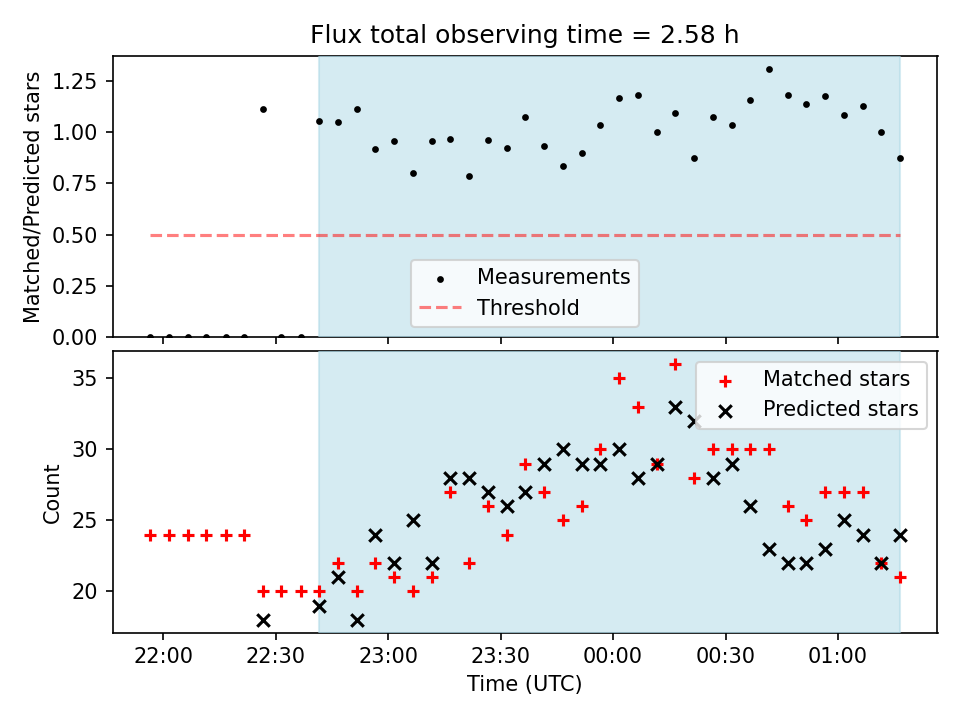 Flux total observing time = 2.58 h

Matched/Predicted stars

1.25
1.00
0.75
0.50
0.25
0.00

Measurements
Threshold

Count

35
30
25
20

Matched stars
Predicted stars

22:00
22:30
23:00
23:30
00:00
00:30
01:00

Time (UTC)